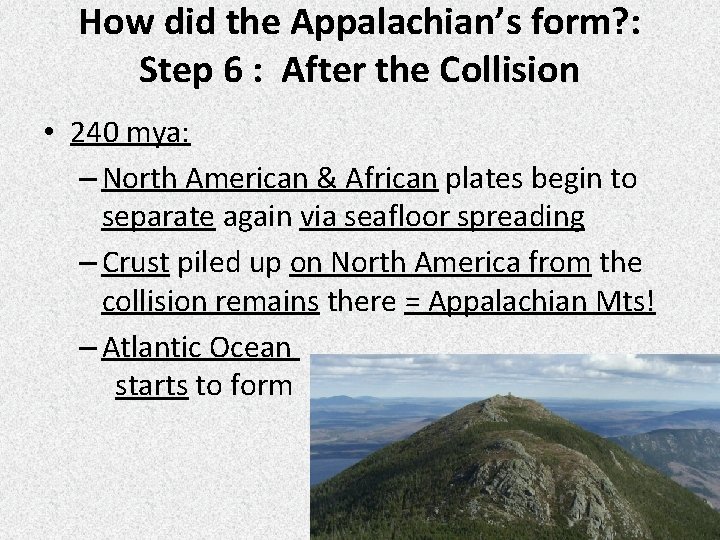 How did the Appalachian's form?: Step 6 : After the Collision

• 240 mya:
– North American & African plates begin to separate again via seafloor spreading
– Crust piled up on North America from the collision remains there = Appalachian Mts!
– Atlantic Ocean starts to form